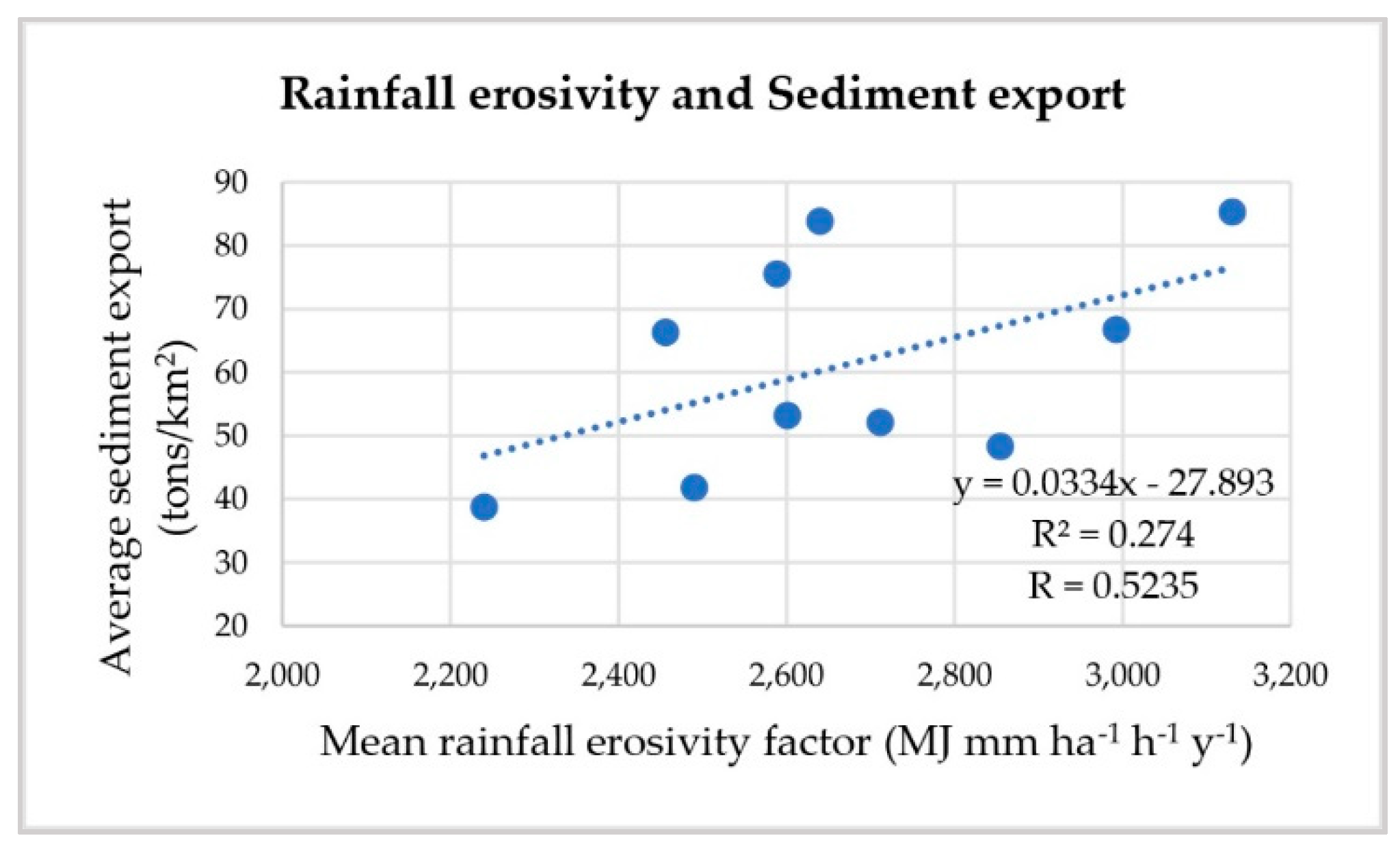 Rainfall erosivity and Sediment export

Average sediment export (tons/km$^2$)

90
80
70
60
50
40
30
20

y = 0.0334x - 27.893
R² = 0.274
R = 0.5235

2,000
2,200
2,400
2,600
2,800
3,000
3,200

Mean rainfall erosivity factor (MJ mm ha$^{-1}$ h$^{-1}$ y$^{-1}$)